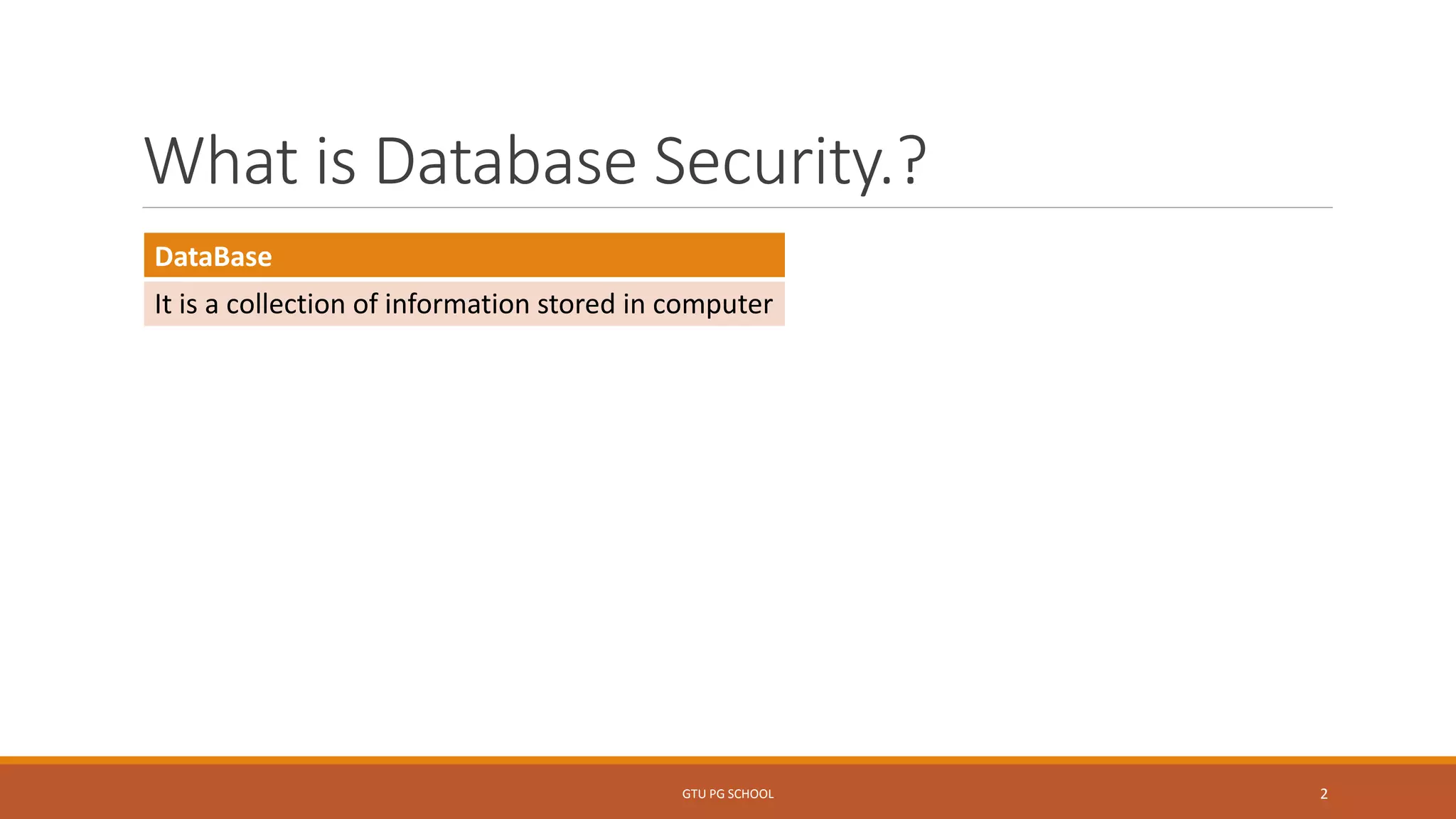 What is Database Security.?

| DataBase |
|---|
| It is a collection of information stored in computer |

GTU PG SCHOOL

2